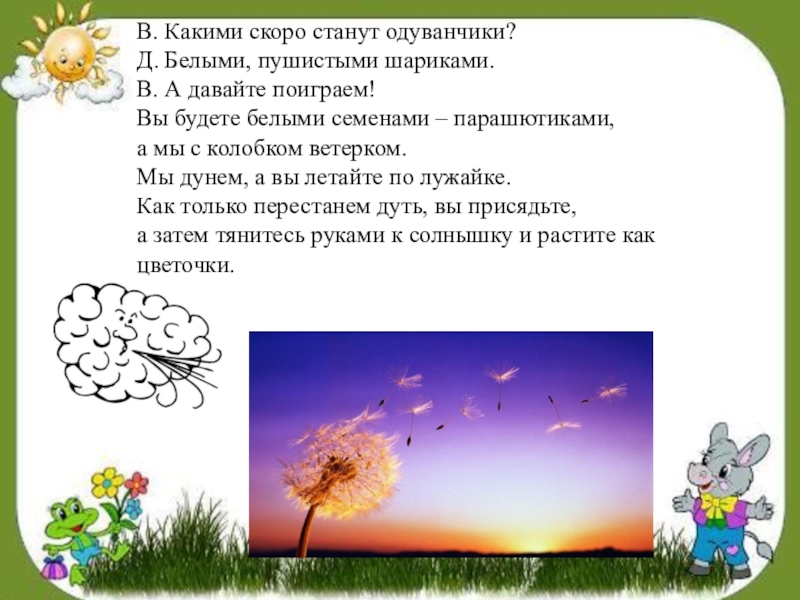 В. Какими скоро станут одуванчики?
Д. Белыми, пушистыми шариками.
В. А давайте поиграем!
Вы будете белыми семенами – парашютиками,
а мы с колобком ветерком.
Мы дунем, а вы летайте по лужайке.
Как только перестанем дуть, вы присядьте,
а затем тянитесь руками к солнышку и растите как цветочки.